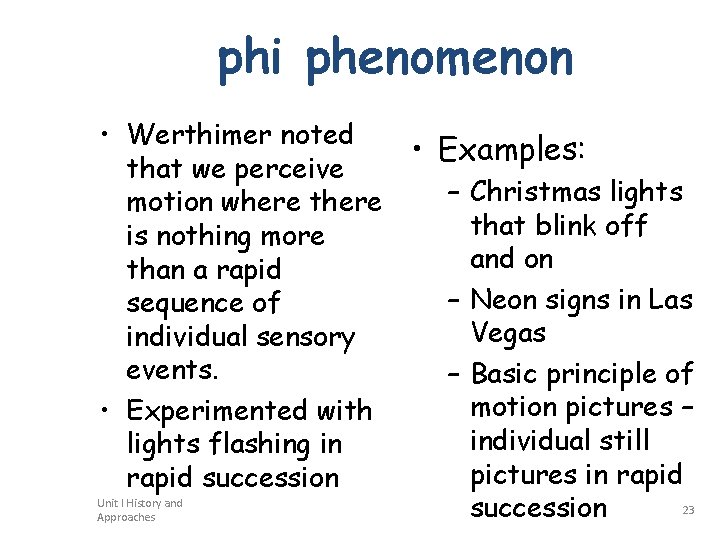 phi phenomenon

• Werthimer noted that we perceive motion where there is nothing more than a rapid sequence of individual sensory events.
• Experimented with lights flashing in rapid succession

• Examples:
– Christmas lights that blink off and on
– Neon signs in Las Vegas
– Basic principle of motion pictures – individual still pictures in rapid succession

Unit I History and Approaches

23